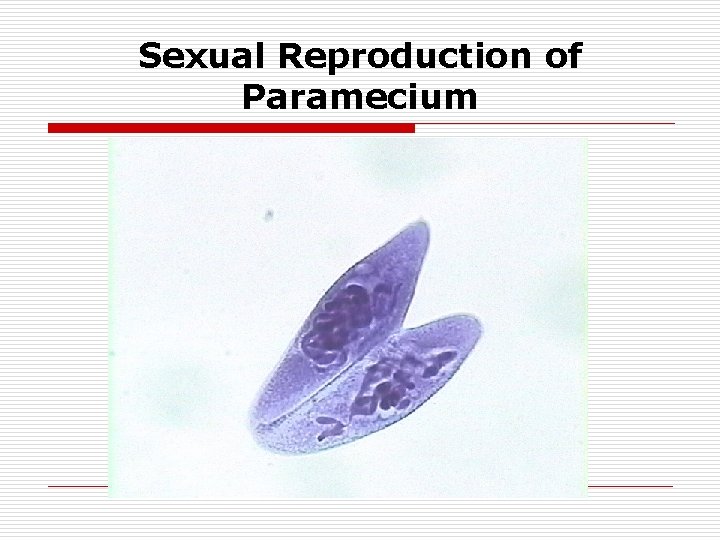 Sexual Reproduction of Paramecium